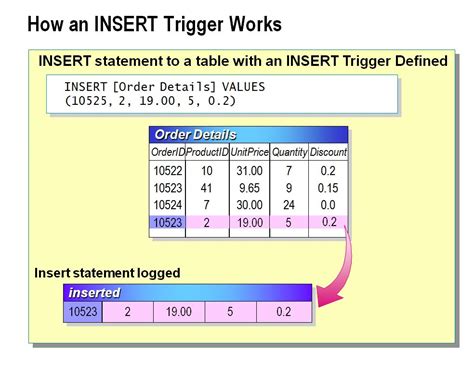 How an INSERT Trigger Works

INSERT statement to a table with an INSERT Trigger Defined

INSERT [Order Details] VALUES
(10525, 2, 19.00, 5, 0.2)

Order Details

| OrderID | ProductID | UnitPrice | Quantity | Discount |
|---|---|---|---|---|
| 10522 | 10 | 31.00 | 7 | 0.2 |
| 10523 | 41 | 9.65 | 9 | 0.15 |
| 10524 | 7 | 30.00 | 24 | 0.0 |
| 10523 | 2 | 19.00 | 5 | 0.2 |

Insert statement logged

inserted

| 10523 | 2 | 19.00 | 5 | 0.2 |
|---|---|---|---|---|